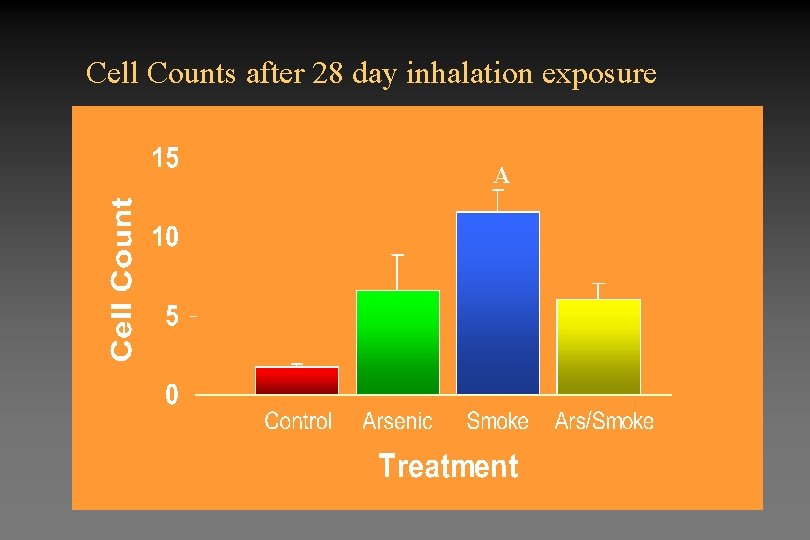 Cell Counts after 28 day inhalation exposure

Cell Count

15

10

5

0

A

Control Arsenic Smoke Ars/Smoke

Treatment